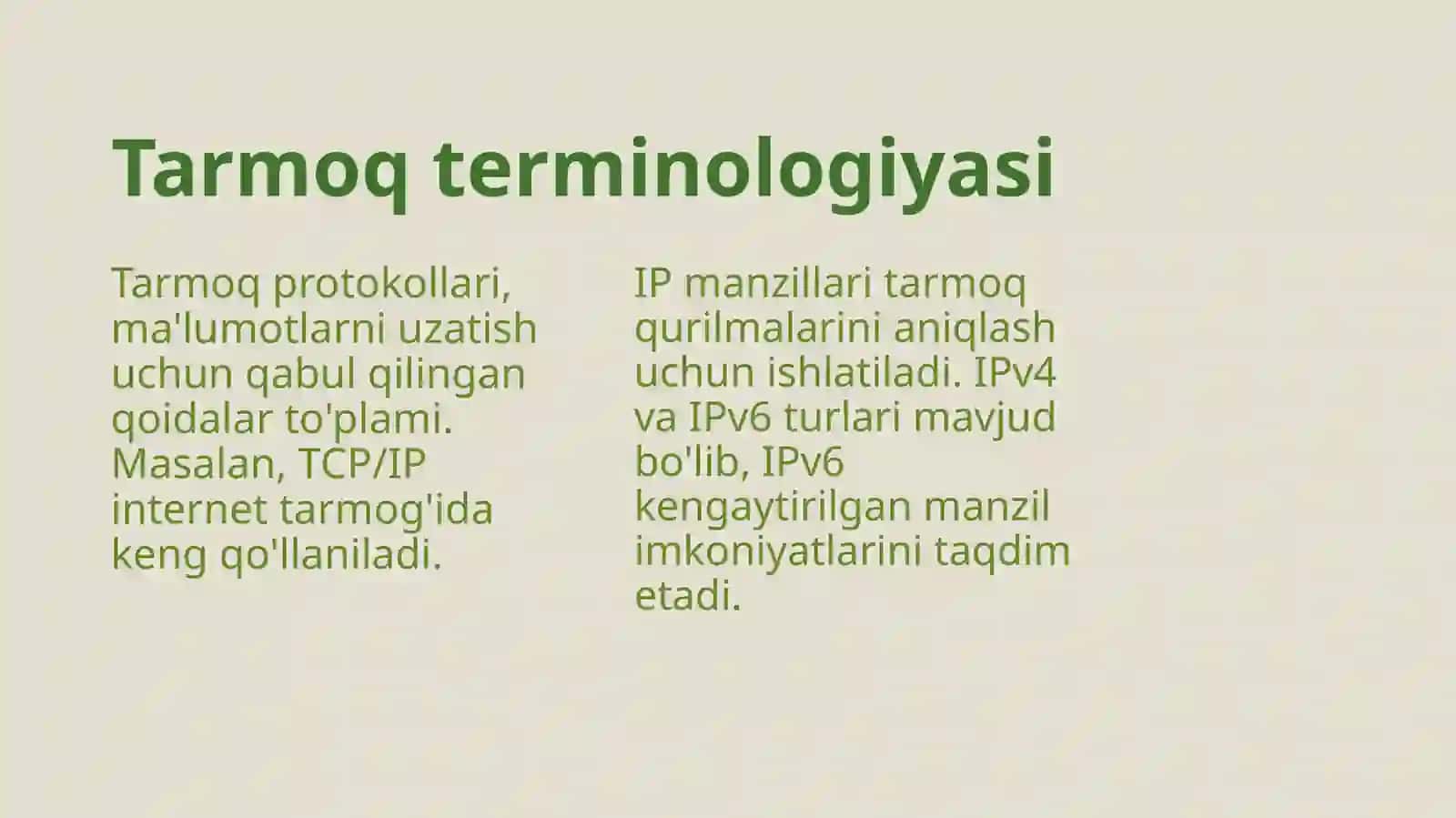 Tarmoq terminologiyasi

Tarmoq protokollari, ma'lumotlarni uzatish uchun qabul qilingan qoidalar to'plami. Masalan, TCP/IP internet tarmog'ida keng qo'llaniladi.

IP manzillari tarmoq qurilmalarini aniqlash uchun ishlatiladi. IPv4 va IPv6 turlari mavjud bo'lib, IPv6 kengaytirilgan manzil imkoniyatlarini taqdim etadi.